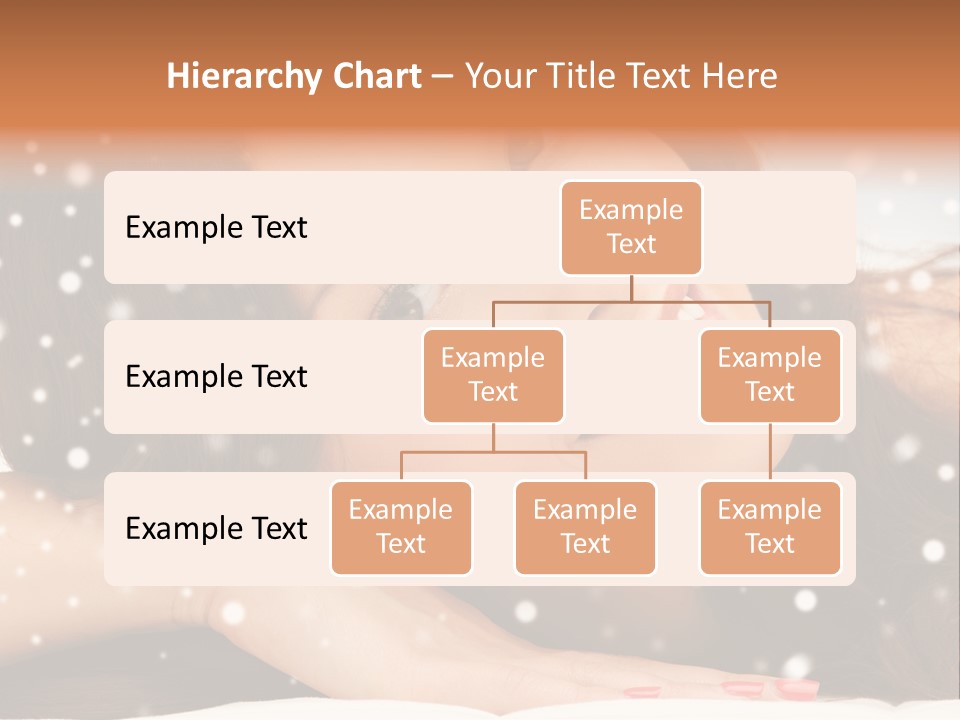 Hierarchy Chart – Your Title Text Here

Example Text

Example Text

Example Text

Example Text

Example Text

Example Text

Example Text

Example Text

Example Text